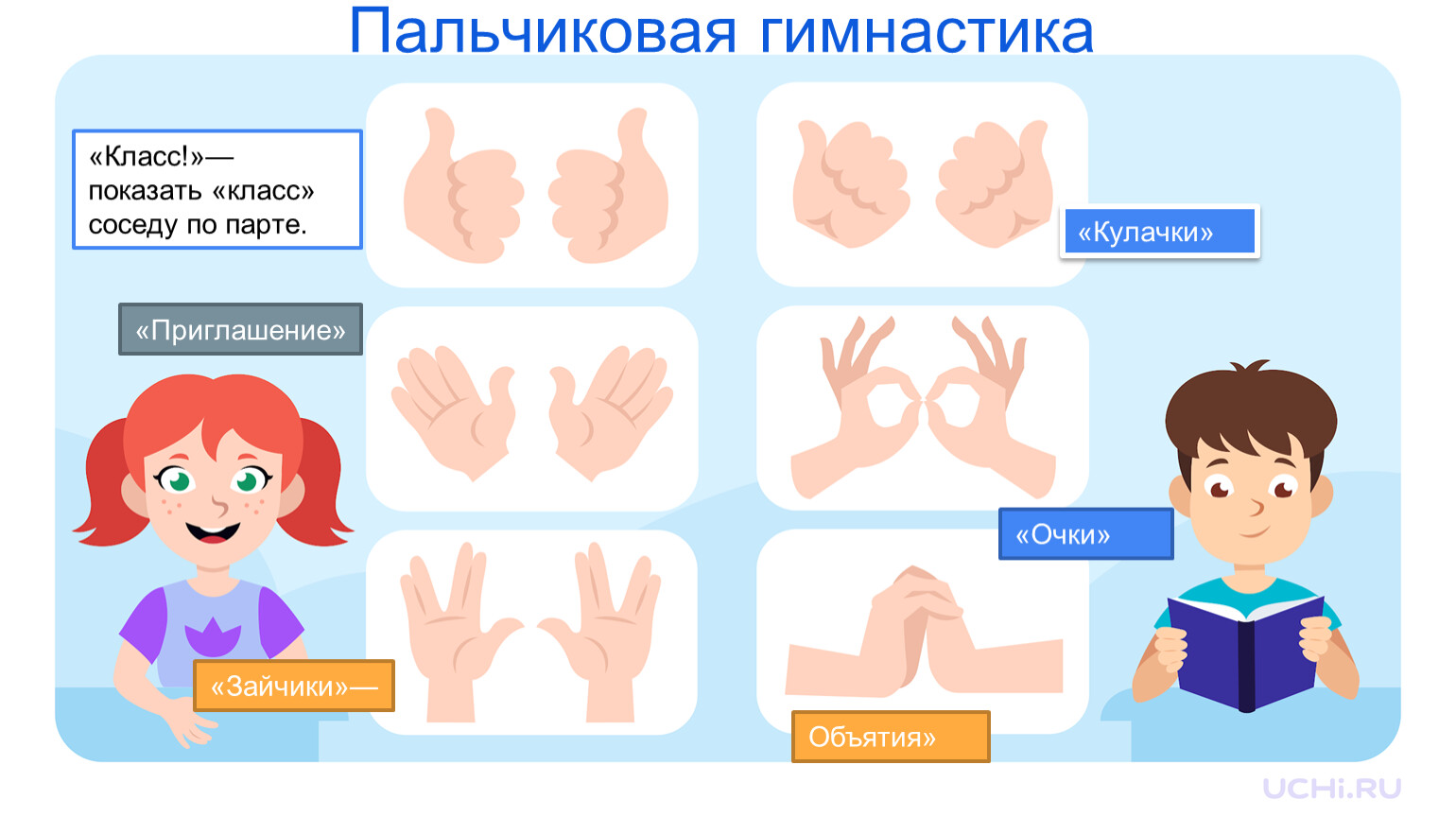 Пальчиковая гимнастика

«Класс!»— показать «класс» соседу по парте.

«Кулачки»

«Приглашение»

«Очки»

«Зайчики»—

Объятия»

UCHi.RU